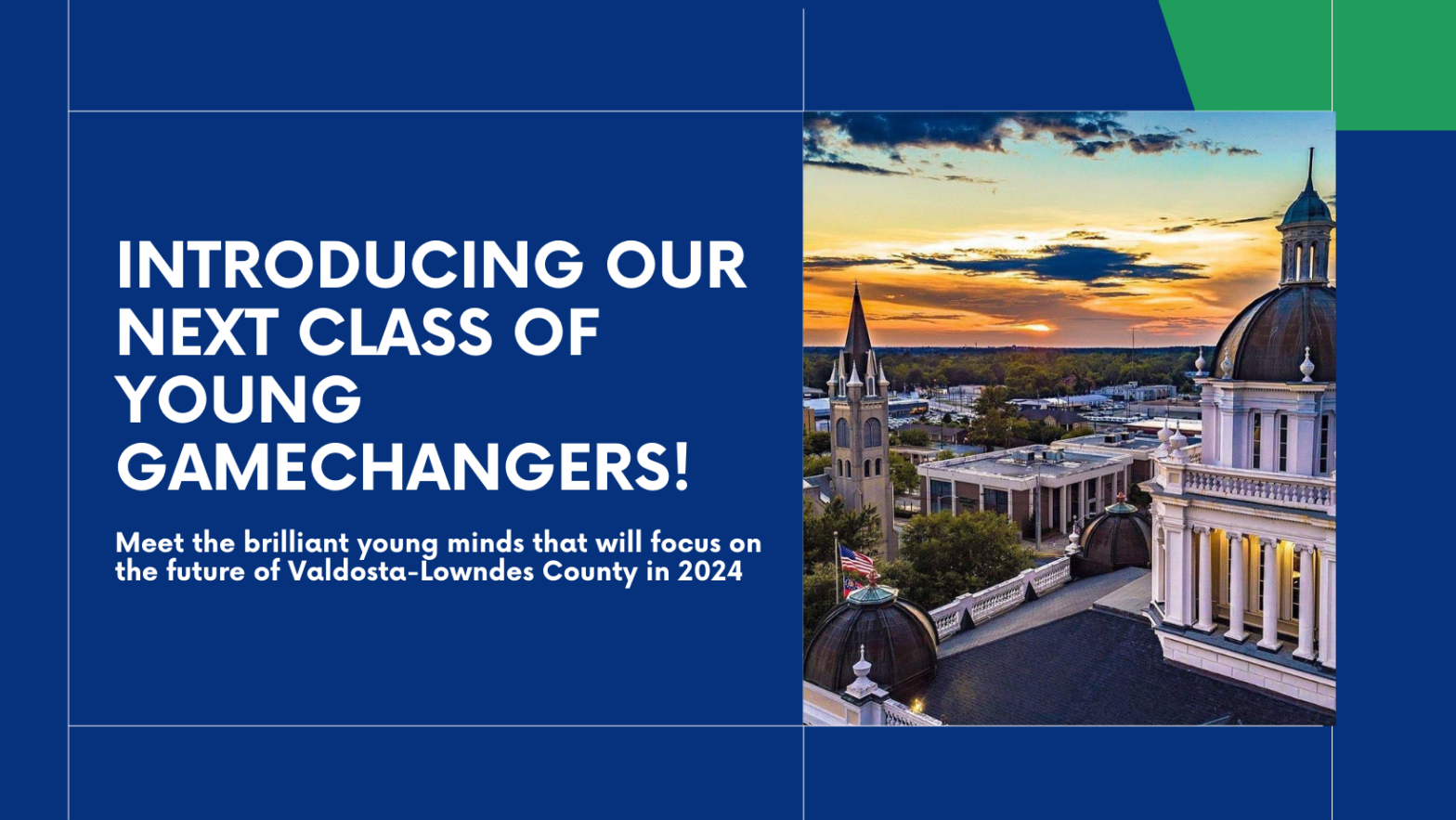 INTRODUCING OUR NEXT CLASS OF YOUNG GAMECHANGERS!

Meet the brilliant young minds that will focus on the future of Valdosta-Lowndes County in 2024